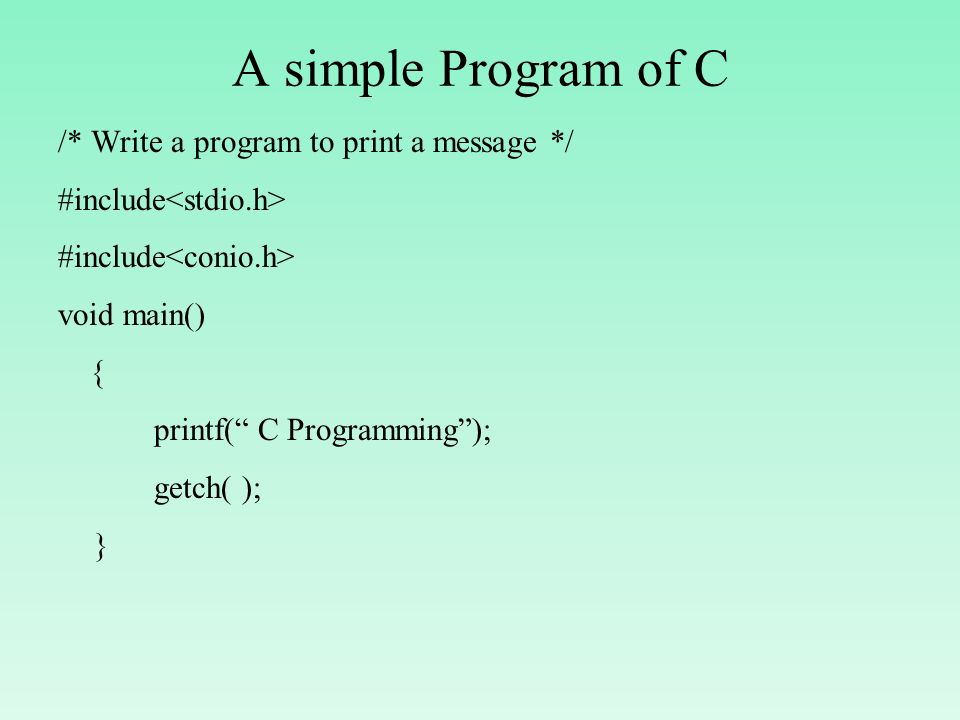 A simple Program of C

/* Write a program to print a message */

#include<stdio.h>

#include<conio.h>

void main()

{

printf(“ C Programming”);

getch( );

}